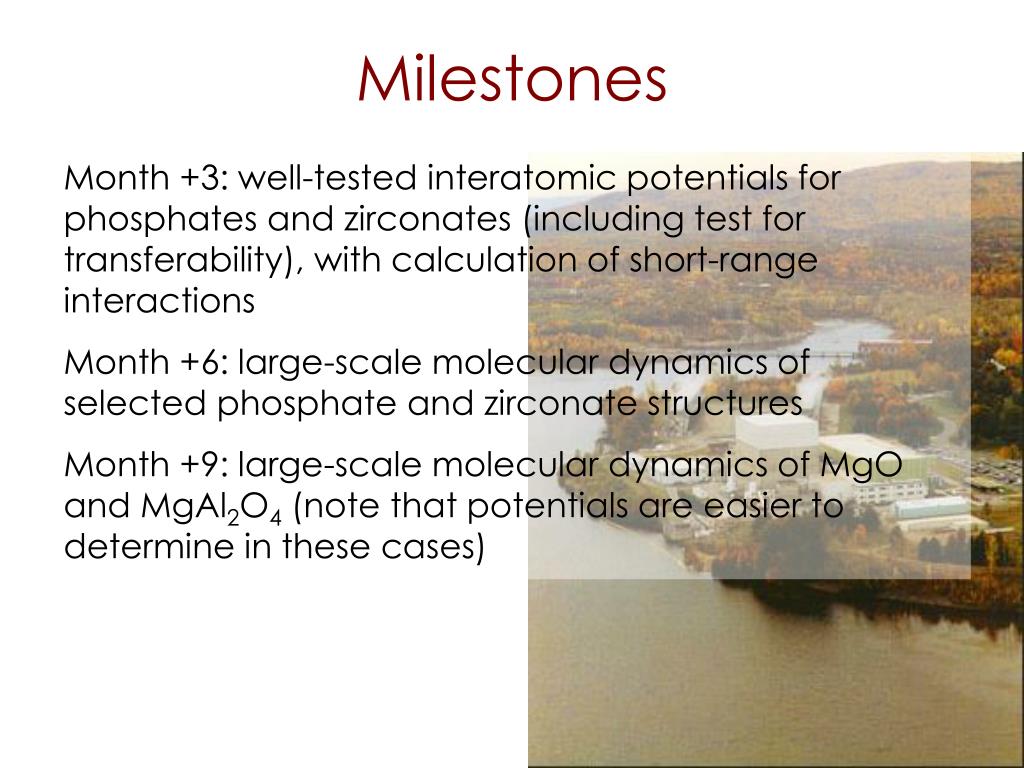 Milestones

Month +3: well-tested interatomic potentials for phosphates and zirconates (including test for transferability), with calculation of short-range interactions

Month +6: large-scale molecular dynamics of selected phosphate and zirconate structures

Month +9: large-scale molecular dynamics of MgO and $MgAl_2O_4$ (note that potentials are easier to determine in these cases)